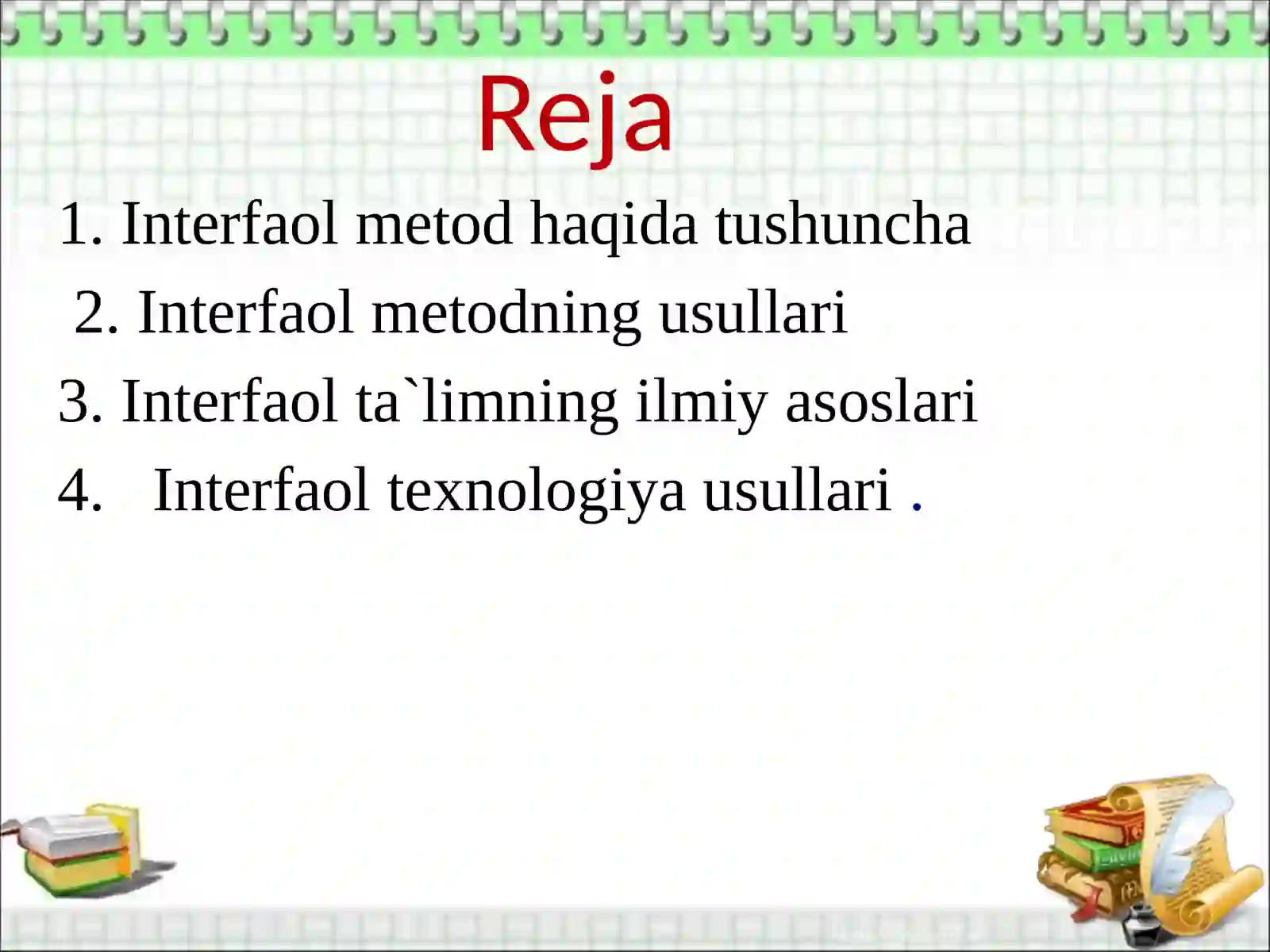 Reja

1. Interfaol metod haqida tushuncha

2. Interfaol metodning usullari

3. Interfaol ta`limning ilmiy asoslari

4. Interfaol texnologiya usullari .